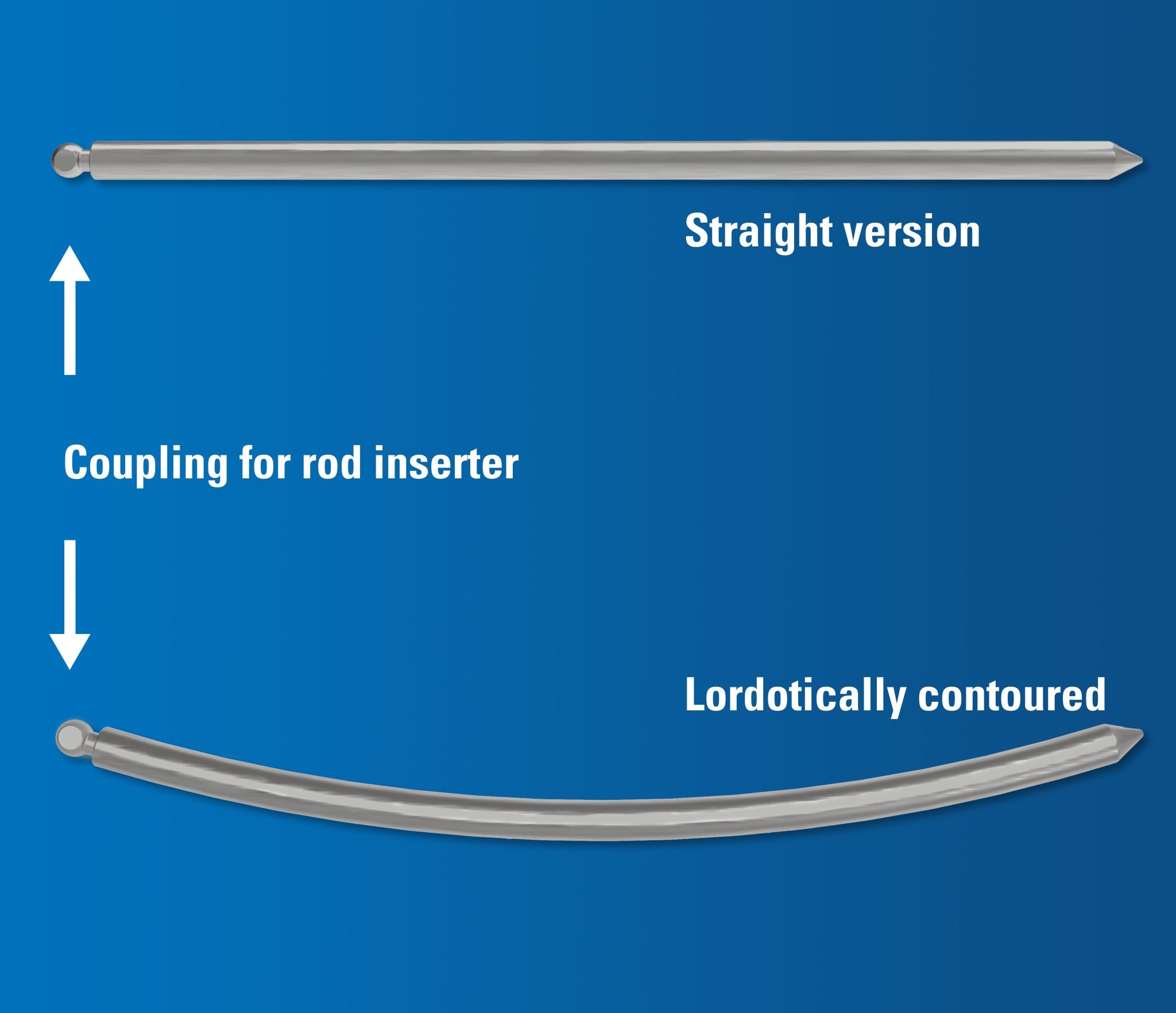 Straight version

Coupling for rod inserter

Lordotically contoured